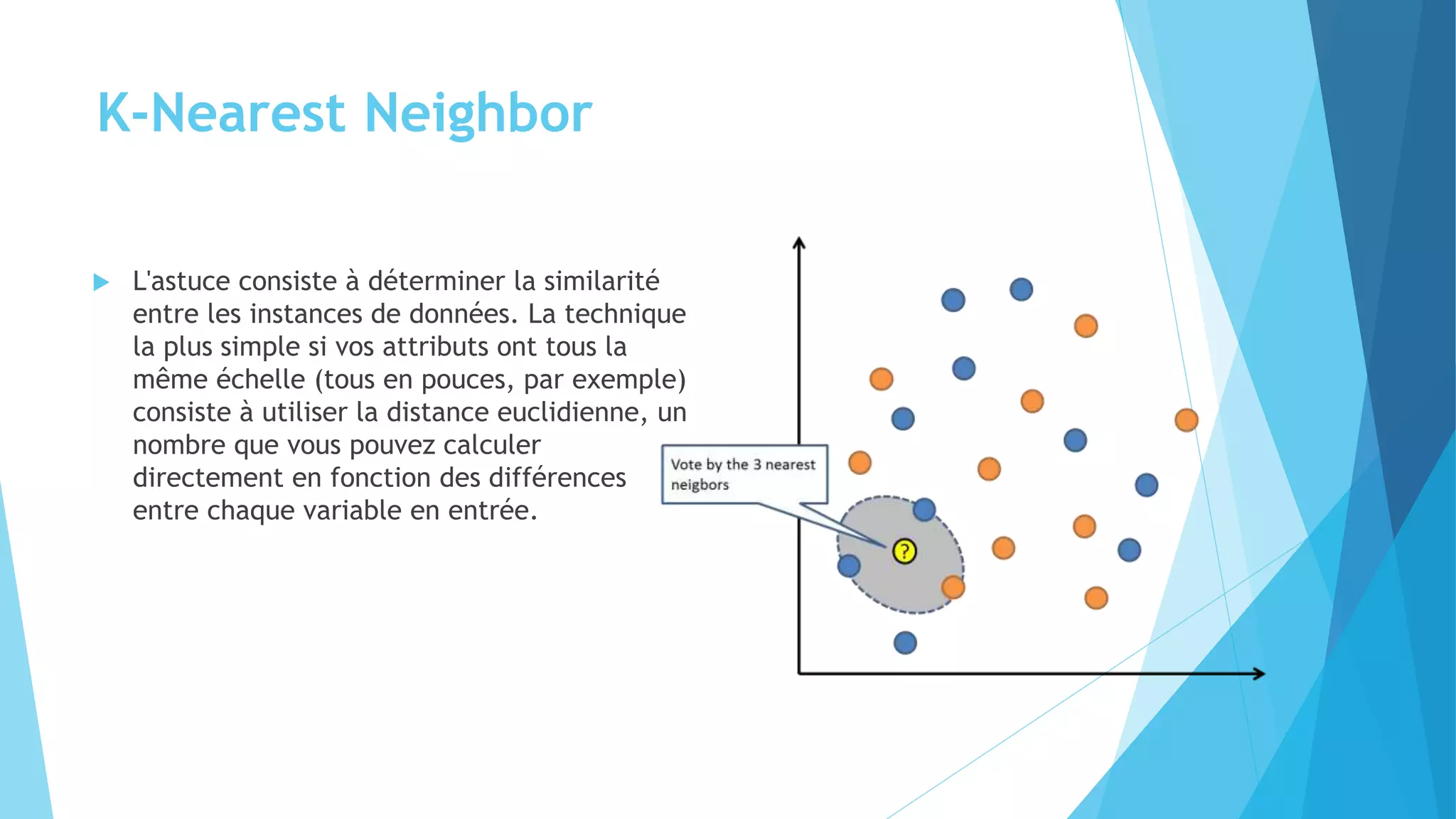 K-Nearest Neighbor

L'astuce consiste à déterminer la similarité entre les instances de données. La technique la plus simple si vos attributs ont tous la même échelle (tous en pouces, par exemple) consiste à utiliser la distance euclidienne, un nombre que vous pouvez calculer directement en fonction des différences entre chaque variable en entrée.

Vote by the 3 nearest neigbors

?